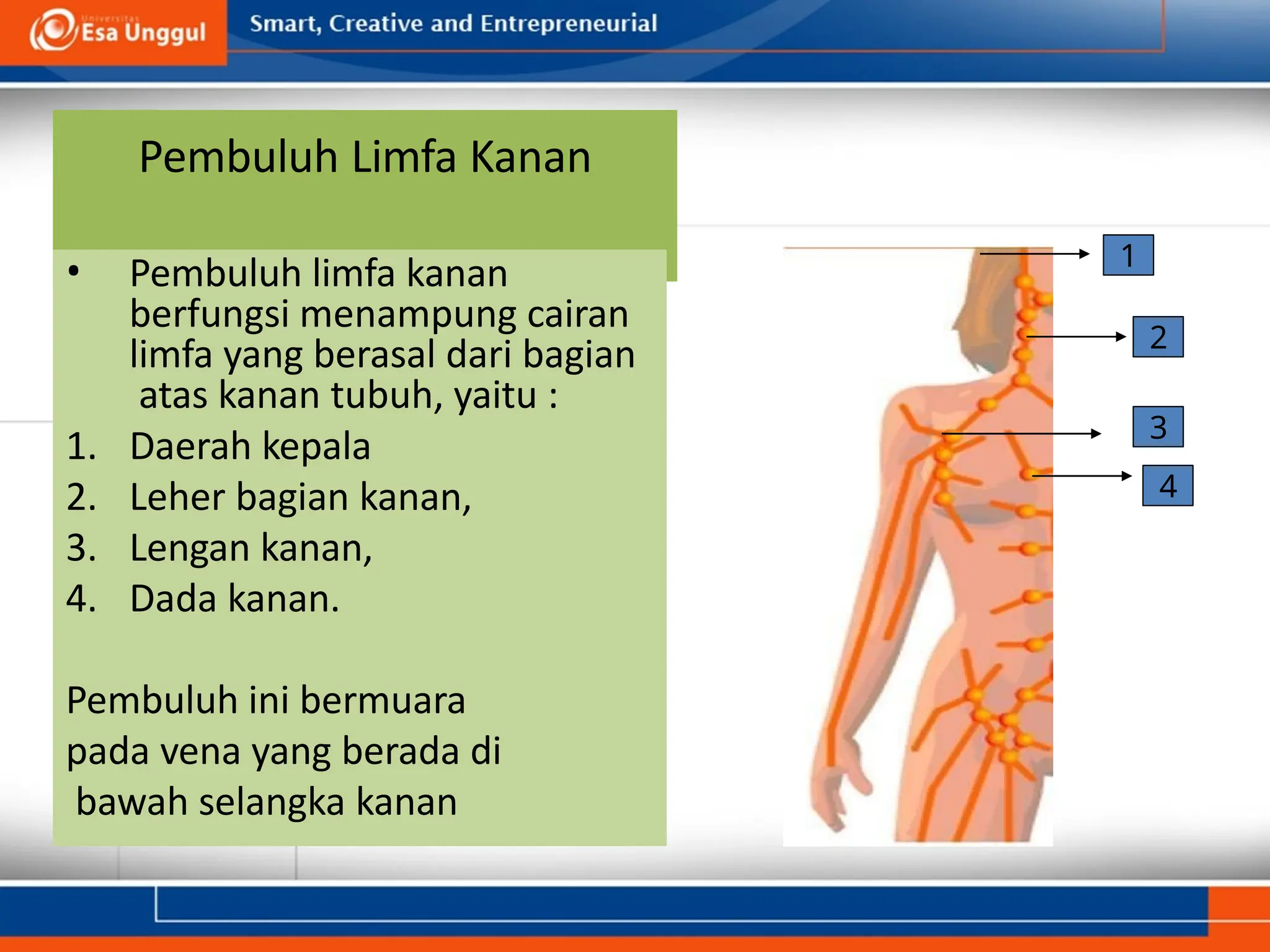 Universitas Esa Unggul

Smart, Creative and Entrepreneurial

Pembuluh Limfa Kanan

• Pembuluh limfa kanan berfungsi menampung cairan limfa yang berasal dari bagian atas kanan tubuh, yaitu :
1. Daerah kepala
2. Leher bagian kanan,
3. Lengan kanan,
4. Dada kanan.

Pembuluh ini bermuara pada vena yang berada di bawah selangka kanan

1
2
3
4